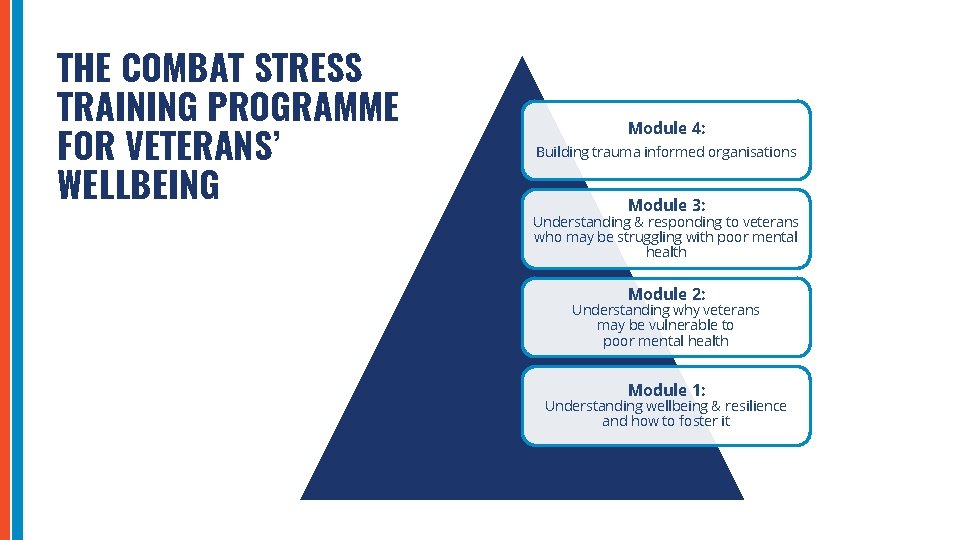 THE COMBAT STRESS TRAINING PROGRAMME FOR VETERANS' WELLBEING

Module 4:
Building trauma informed organisations

Module 3:
Understanding & responding to veterans who may be struggling with poor mental health

Module 2:
Understanding why veterans may be vulnerable to poor mental health

Module 1:
Understanding wellbeing & resilience and how to foster it